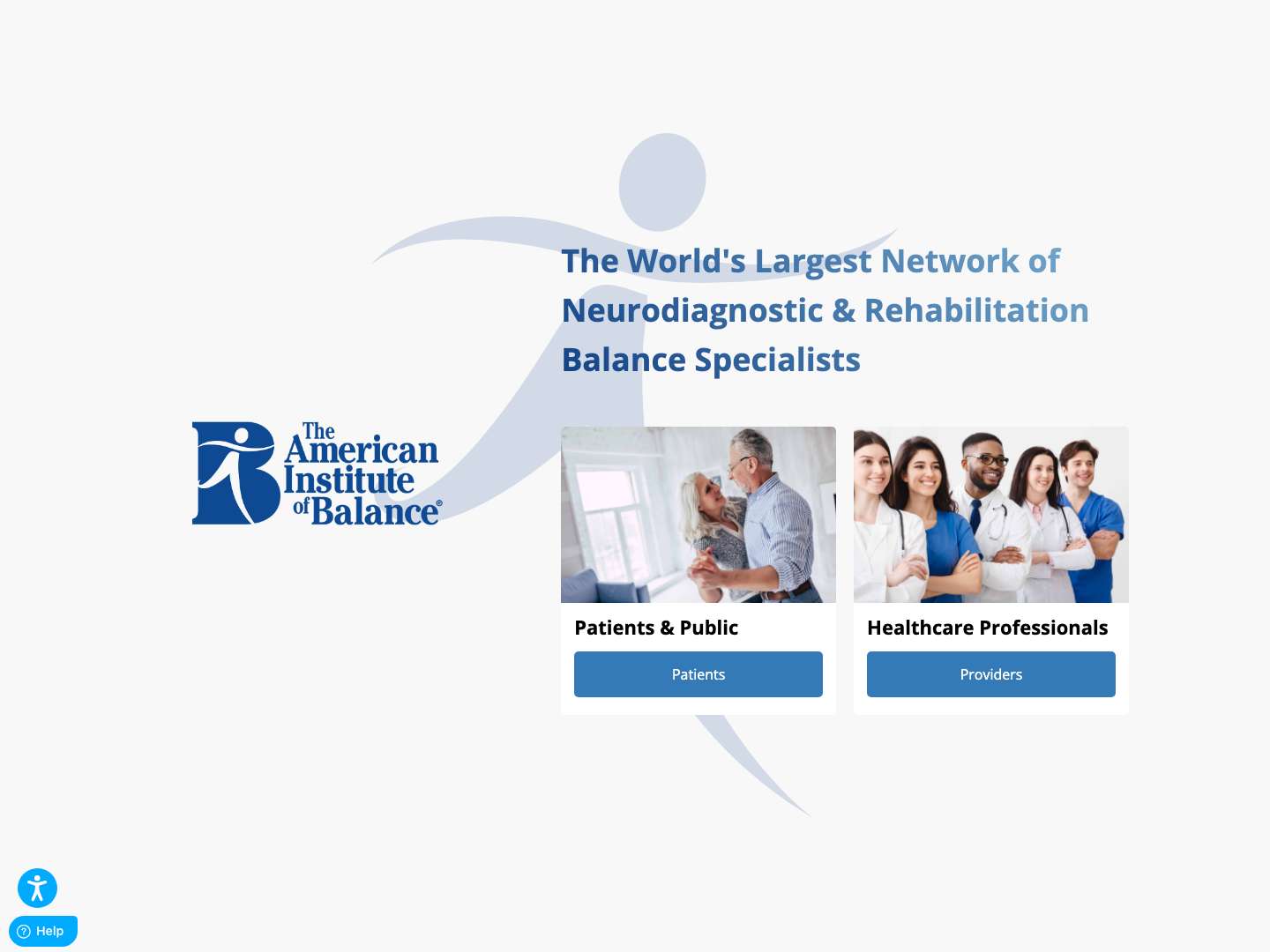 The American Institute of Balance®

The World's Largest Network of Neurodiagnostic & Rehabilitation Balance Specialists

Patients & Public

Patients

Healthcare Professionals

Providers

Help